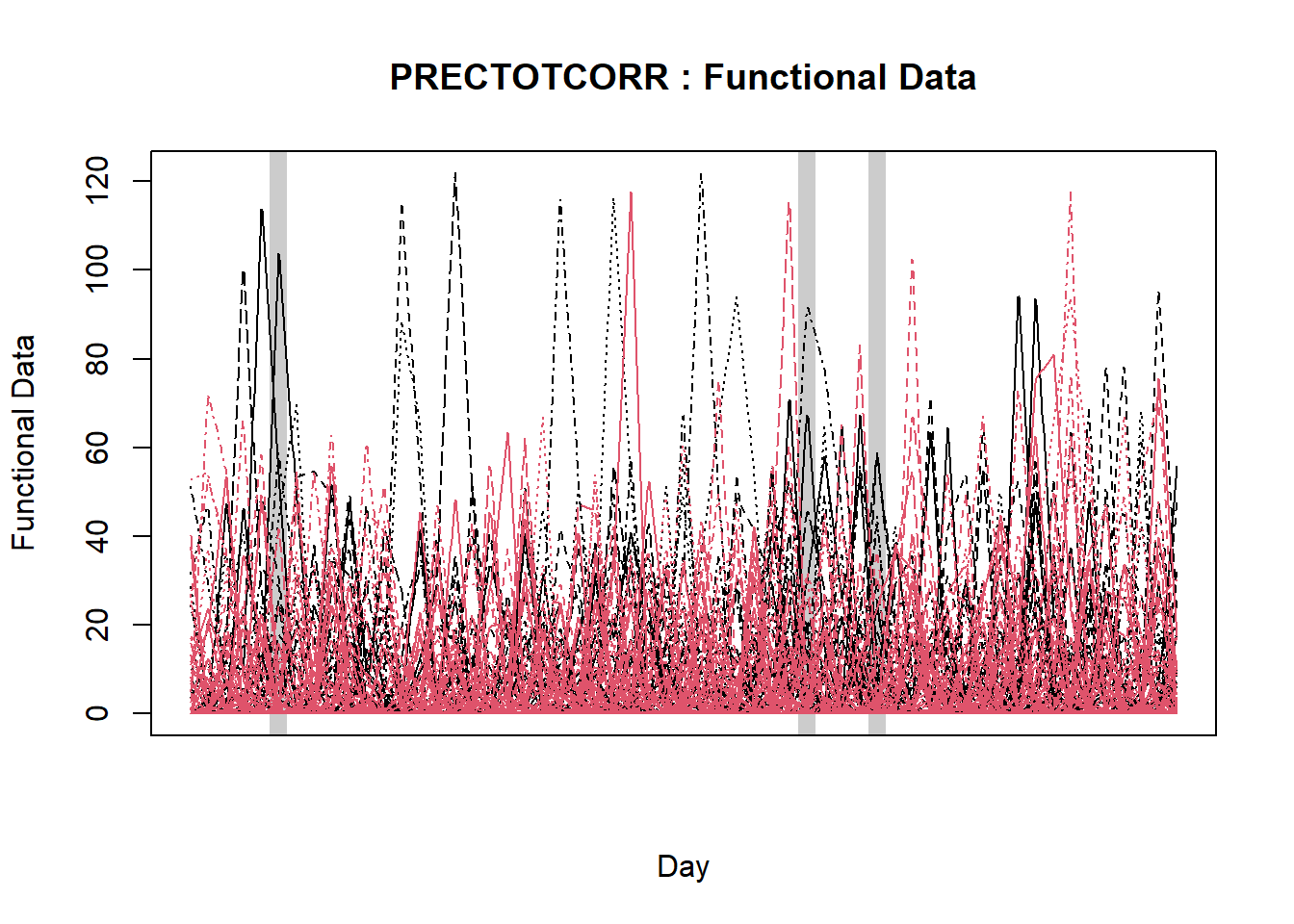 PRECTOTCORR : Functional Data

Functional Data

0
20
40
60
80
100
120

Day